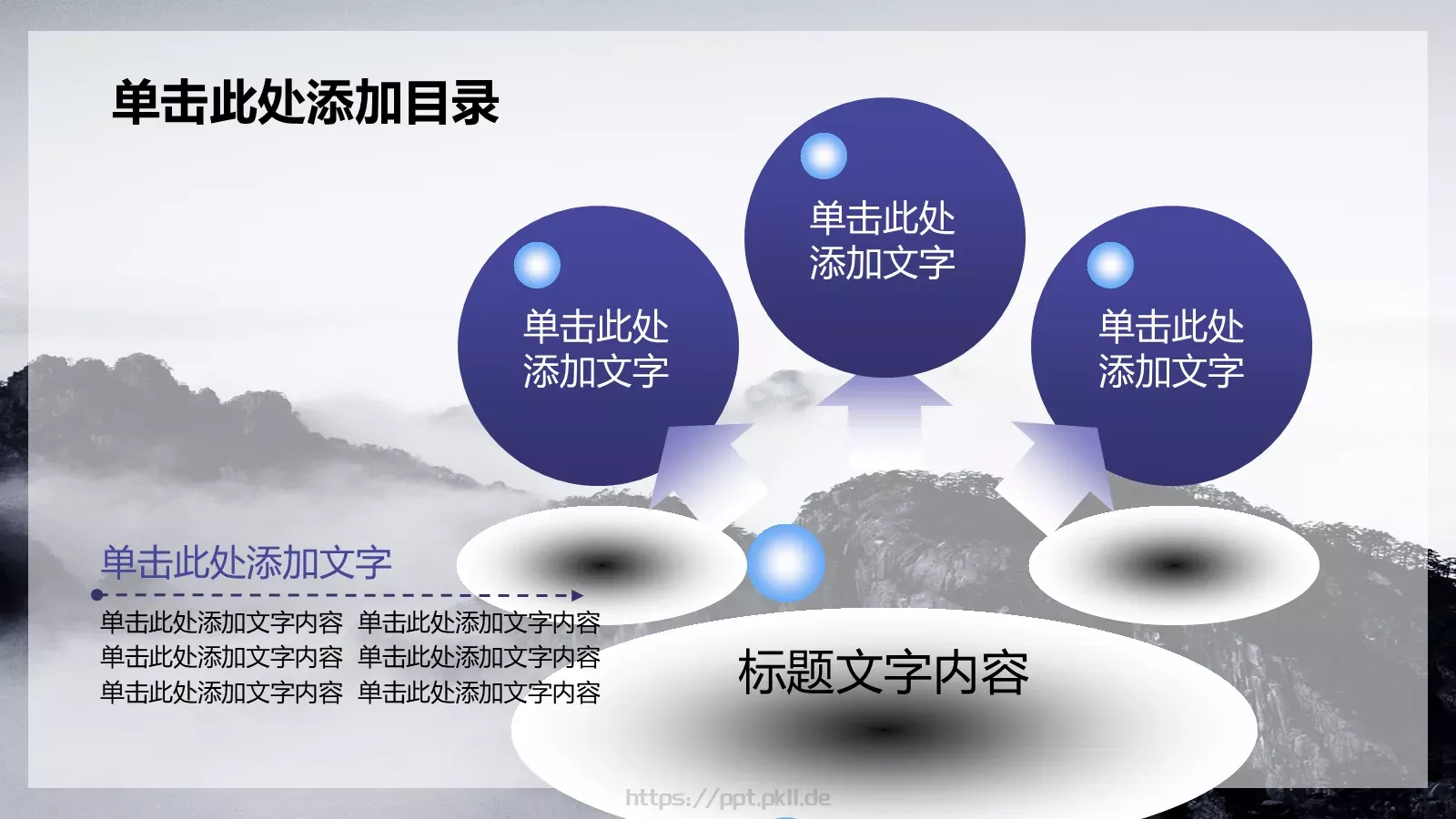 单击此处添加目录

单击此处添加文字

单击此处添加文字

单击此处添加文字

单击此处添加文字

单击此处添加文字内容 单击此处添加文字内容
单击此处添加文字内容 单击此处添加文字内容
单击此处添加文字内容 单击此处添加文字内容

标题文字内容

https://ppt.pkll.de